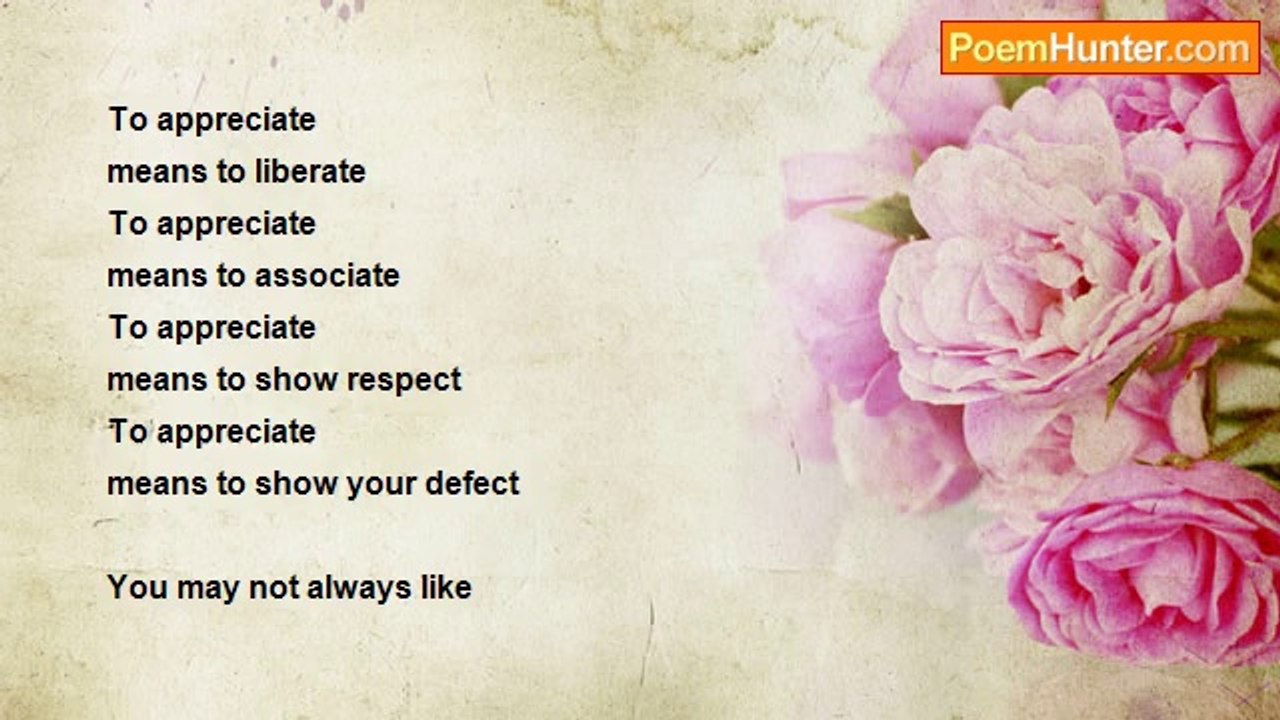 PoemHunter.com

To appreciate
means to liberate
To appreciate
means to associate
To appreciate
means to show respect
To appreciate
means to show your defect

You may not always like